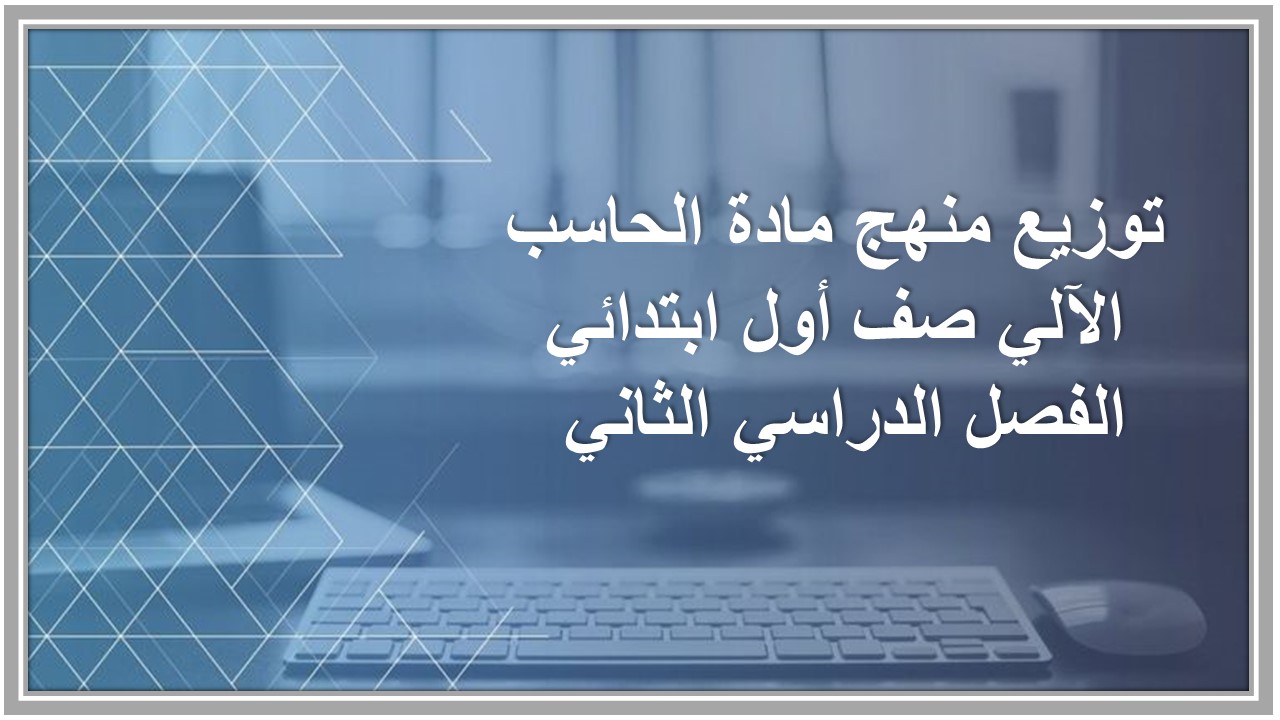 توزيع منهج مادة الحاسب الآلي صف أول ابتدائي الفصل الدراسي الثاني